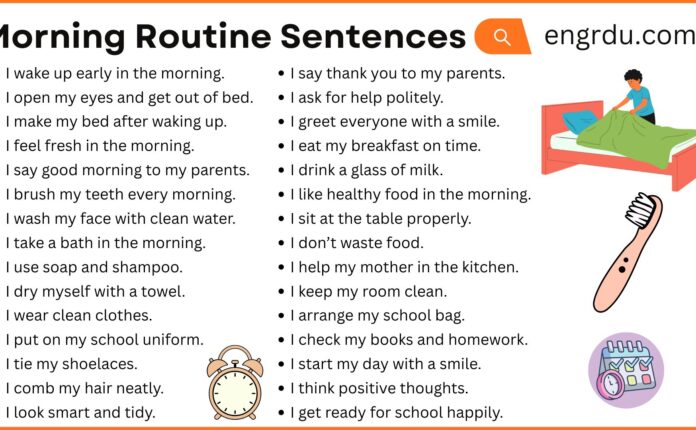 Morning Routine Sentences engrdu.com

I wake up early in the morning.
I open my eyes and get out of bed.
I make my bed after waking up.
I feel fresh in the morning.
I say good morning to my parents.
I brush my teeth every morning.
I wash my face with clean water.
I take a bath in the morning.
I use soap and shampoo.
I dry myself with a towel.
I wear clean clothes.
I put on my school uniform.
I tie my shoelaces.
I comb my hair neatly.
I look smart and tidy.

• I say thank you to my parents.
• I ask for help politely.
• I greet everyone with a smile.
• I eat my breakfast on time.
• I drink a glass of milk.
• I like healthy food in the morning.
• I sit at the table properly.
• I don't waste food.
• I help my mother in the kitchen.
• I keep my room clean.
• I arrange my school bag.
• I check my books and homework.
• I start my day with a smile.
• I think positive thoughts.
• I get ready for school happily.